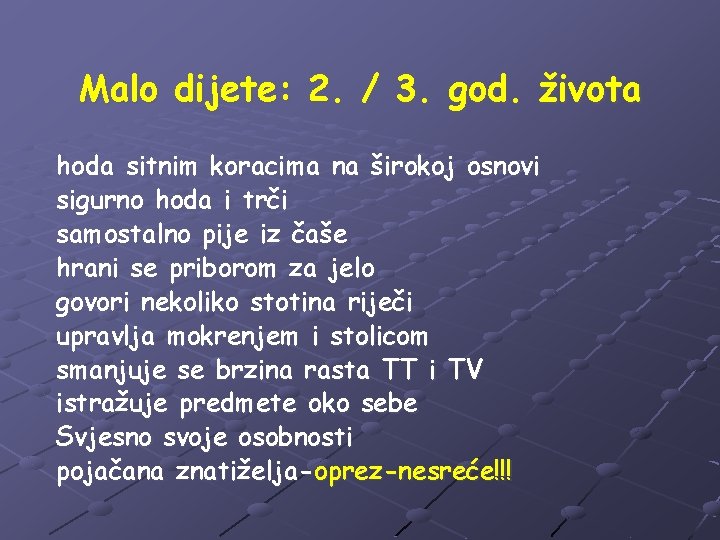 Malo dijete: 2. / 3. god. života

hoda sitnim koracima na širokoj osnovi
sigurno hoda i trči
samostalno pije iz čaše
hrani se priborom za jelo
govori nekoliko stotina riječi
upravlja mokrenjem i stolicom
smanjuje se brzina rasta TT i TV
istražuje predmete oko sebe
Svjesno svoje osobnosti
pojačana znatiželja-oprez-nesreće!!!